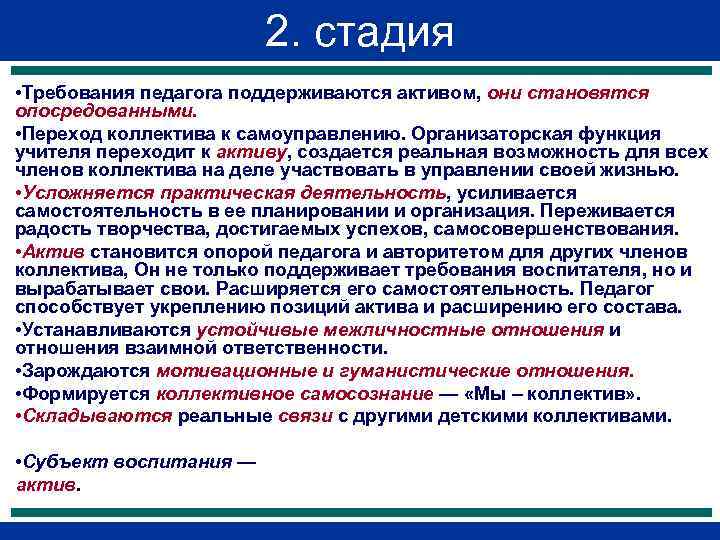 2. стадия

•Требования педагога поддерживаются активом, они становятся опосредованными.

•Переход коллектива к самоуправлению. Организаторская функция учителя переходит к активу, создается реальная возможность для всех членов коллектива на деле участвовать в управлении своей жизнью.

•Усложняется практическая деятельность, усиливается самостоятельность в ее планировании и организация. Переживается радость творчества, достигаемых успехов, самосовершенствования.

•Актив становится опорой педагога и авторитетом для других членов коллектива, Он не только поддерживает требования воспитателя, но и вырабатывает свои. Расширяется его самостоятельность. Педагог способствует укреплению позиций актива и расширению его состава.

•Устанавливаются устойчивые межличностные отношения и отношения взаимной ответственности.

•Зарождаются мотивационные и гуманистические отношения.

•Формируется коллективное самосознание — «Мы – коллектив».

•Складываются реальные связи с другими детскими коллективами.

•Субъект воспитания — актив.